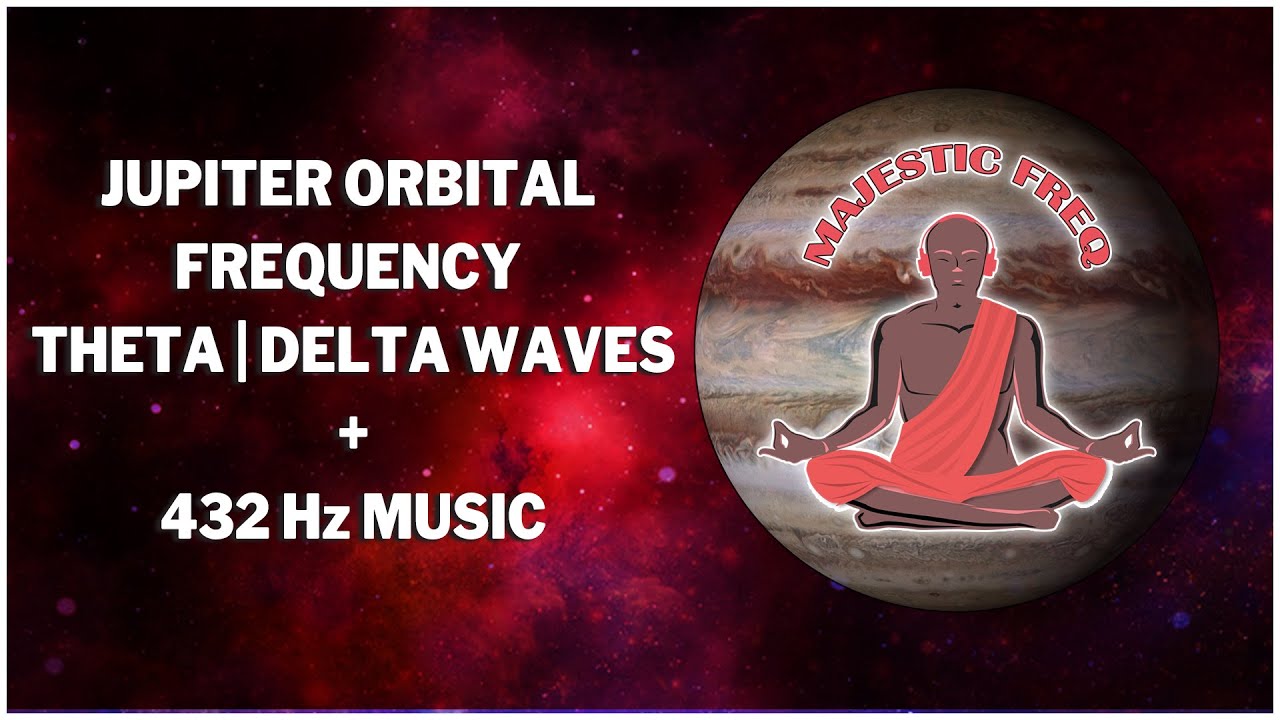 JUPITER ORBITAL FREQUENCY
THETA | DELTA WAVES
+
432 Hz MUSIC

MAJESTIC FREQ